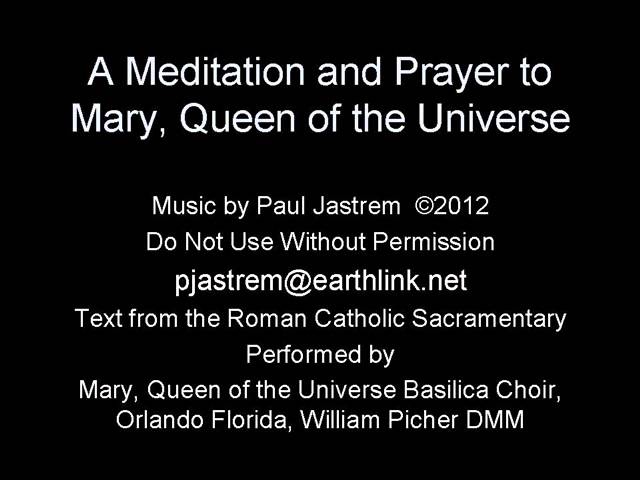 A Meditation and Prayer to Mary, Queen of the Universe

Music by Paul Jastrem ©2012
Do Not Use Without Permission
pjastrem@earthlink.net
Text from the Roman Catholic Sacramentary
Performed by
Mary, Queen of the Universe Basilica Choir, Orlando Florida, William Picher DMM